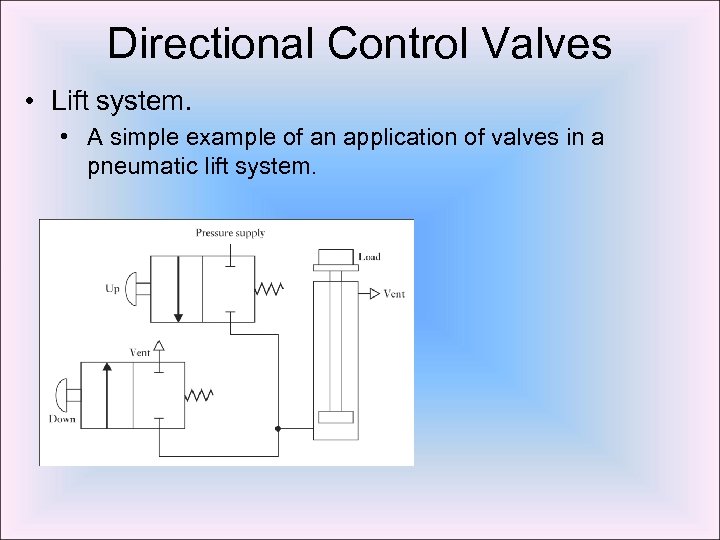 Directional Control Valves

• Lift system.

• A simple example of an application of valves in a pneumatic lift system.

Pressure supply
Load
Up
Vent
Vent
Down